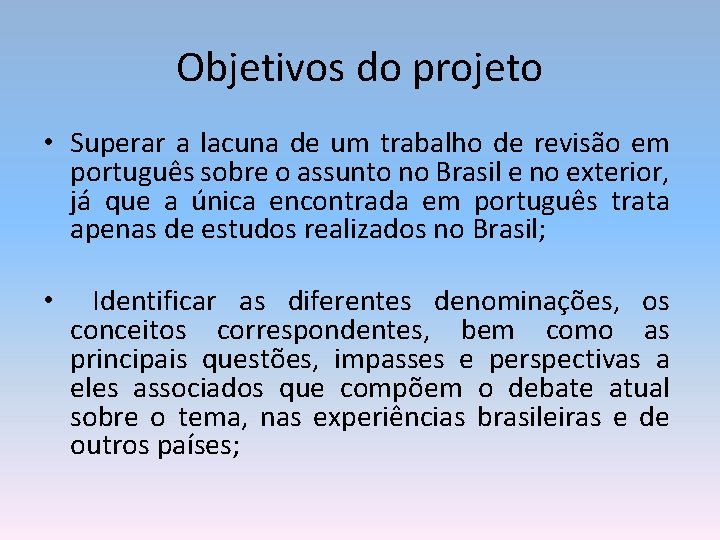 Objetivos do projeto

• Superar a lacuna de um trabalho de revisão em português sobre o assunto no Brasil e no exterior, já que a única encontrada em português trata apenas de estudos realizados no Brasil;

• Identificar as diferentes denominações, os conceitos correspondentes, bem como as principais questões, impasses e perspectivas a eles associados que compõem o debate atual sobre o tema, nas experiências brasileiras e de outros países;